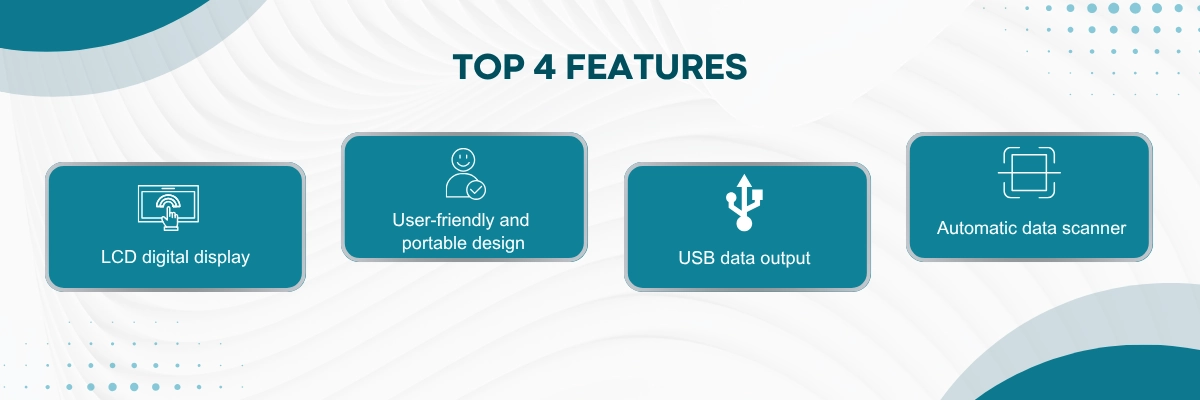 TOP 4 FEATURES

LCD digital display

User-friendly and portable design

USB data output

Automatic data scanner